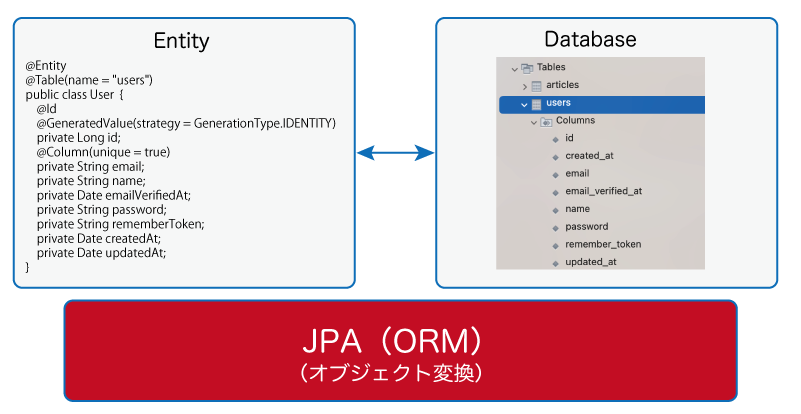 Entity

@Entity
@Table(name = "users")
public class User {
@Id
@GeneratedValue(strategy = GenerationType.IDENTITY)
private Long id;
@Column(unique = true)
private String email;
private String name;
private Date emailVerifiedAt;
private String password;
private String rememberToken;
private Date createdAt;
private Date updatedAt;
}

Database

Tables
articles
users
Columns
id
created_at
email
email_verified_at
name
password
remember_token
updated_at

JPA（ORM）
（オブジェクト変換）